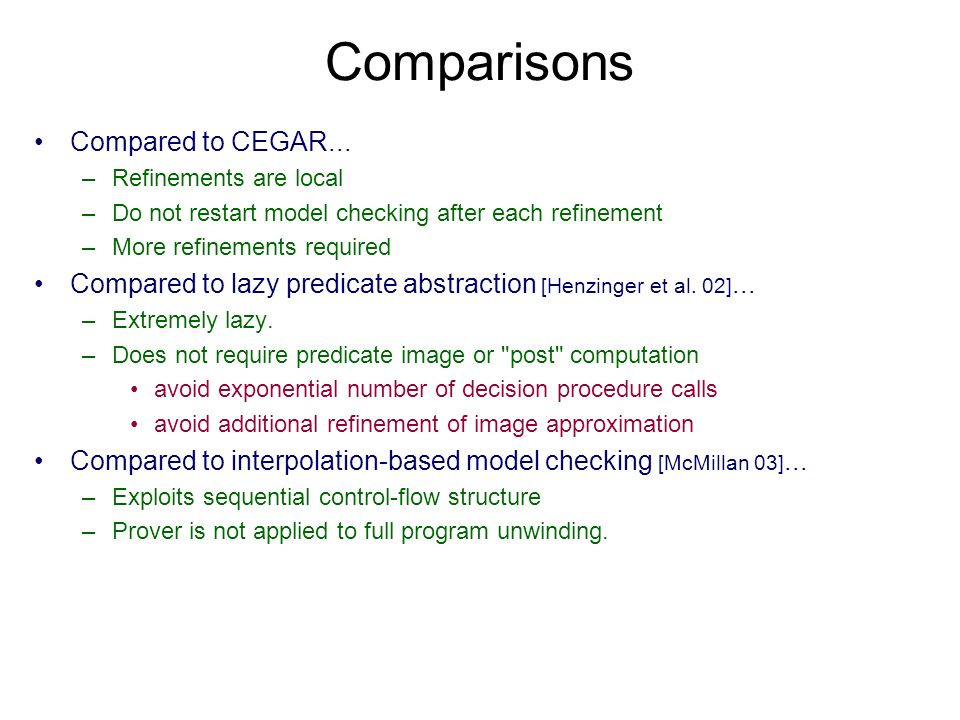 Comparisons

• Compared to CEGAR...
– Refinements are local
– Do not restart model checking after each refinement
– More refinements required
• Compared to lazy predicate abstraction [Henzinger et al. 02]...
– Extremely lazy.
– Does not require predicate image or "post" computation
• avoid exponential number of decision procedure calls
• avoid additional refinement of image approximation
• Compared to interpolation-based model checking [McMillan 03]...
– Exploits sequential control-flow structure
– Prover is not applied to full program unwinding.